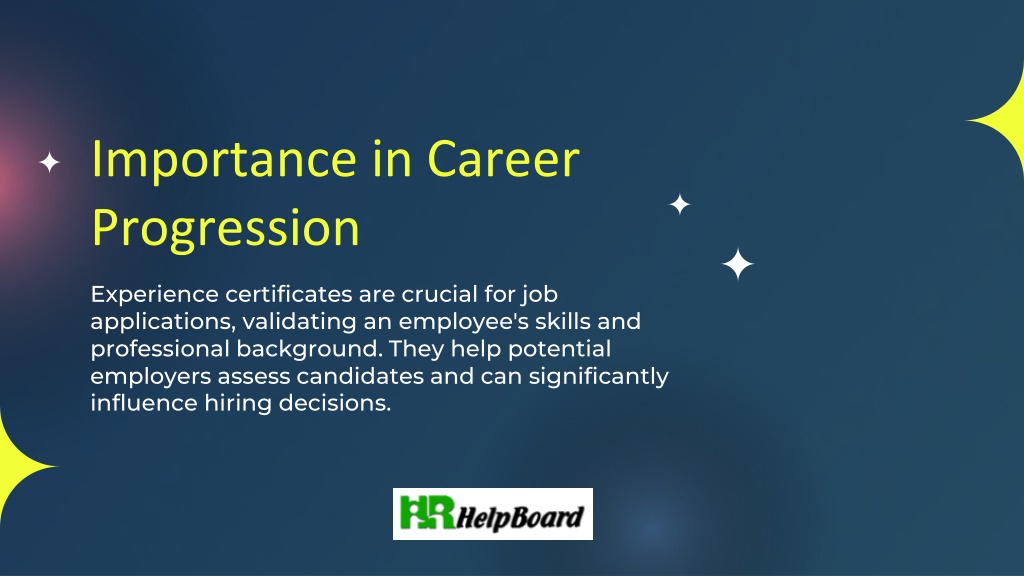 Importance in Career Progression

Experience certificates are crucial for job applications, validating an employee's skills and professional background. They help potential employers assess candidates and can significantly influence hiring decisions.

HR HelpBoard